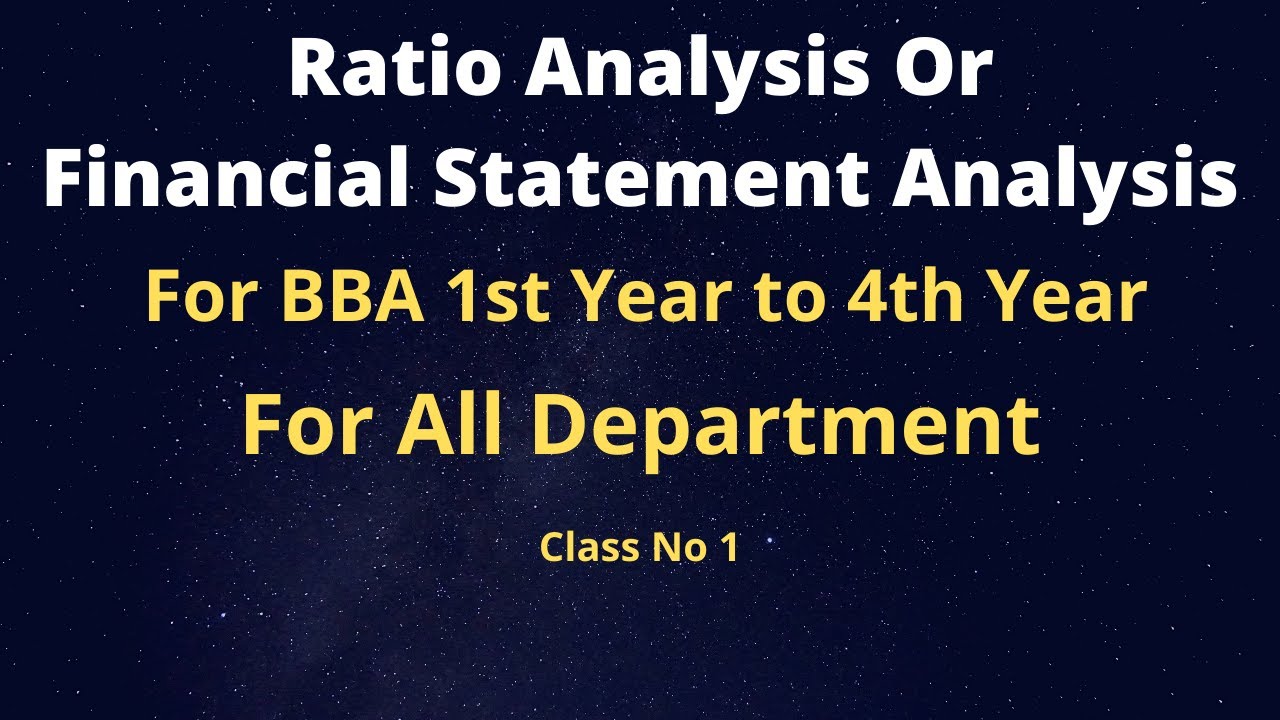 Ratio Analysis Or
Financial Statement Analysis

For BBA 1st Year to 4th Year

For All Department

Class No 1